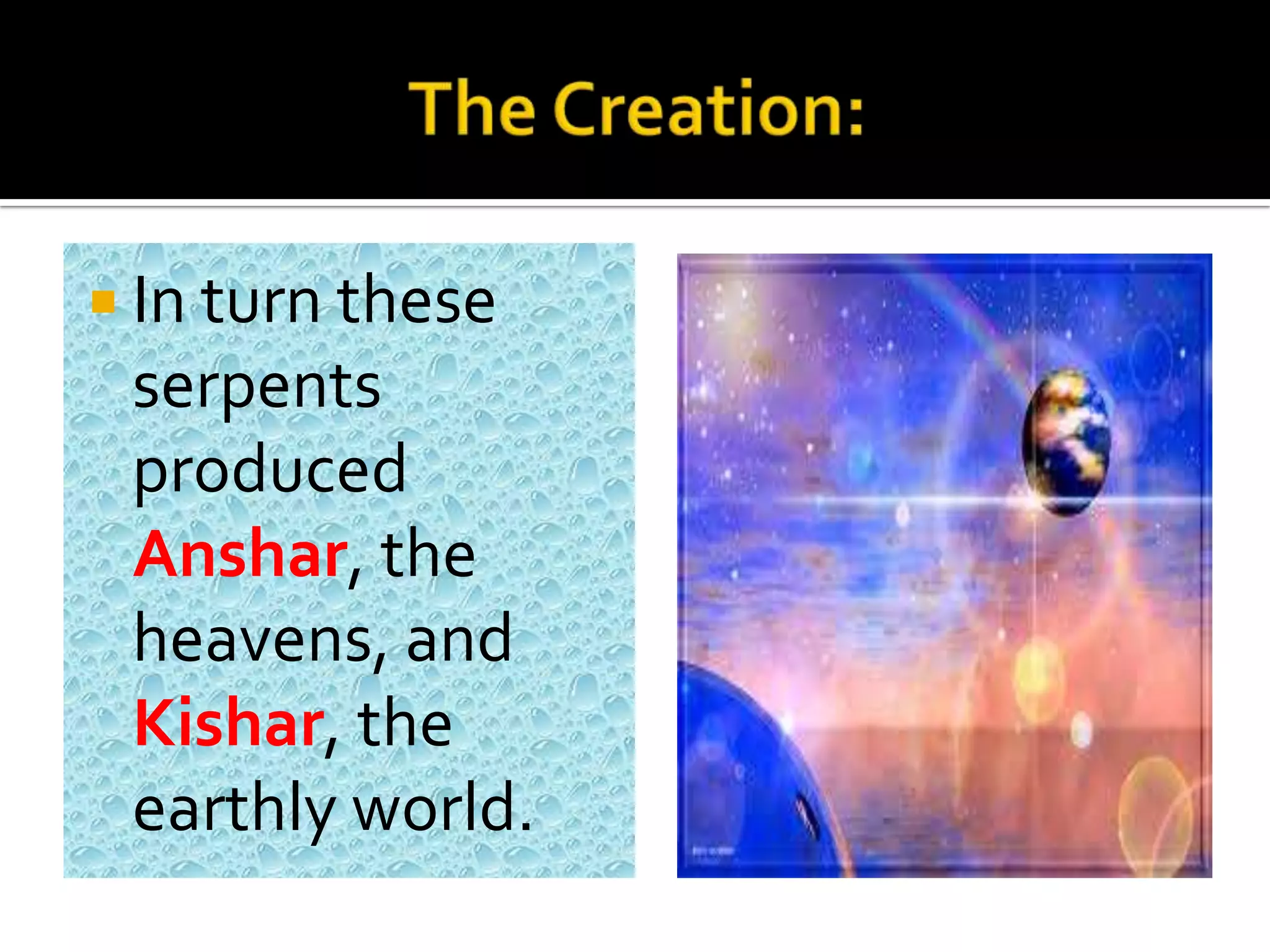 The Creation:

In turn these serpents produced Anshar, the heavens, and Kishar, the earthly world.